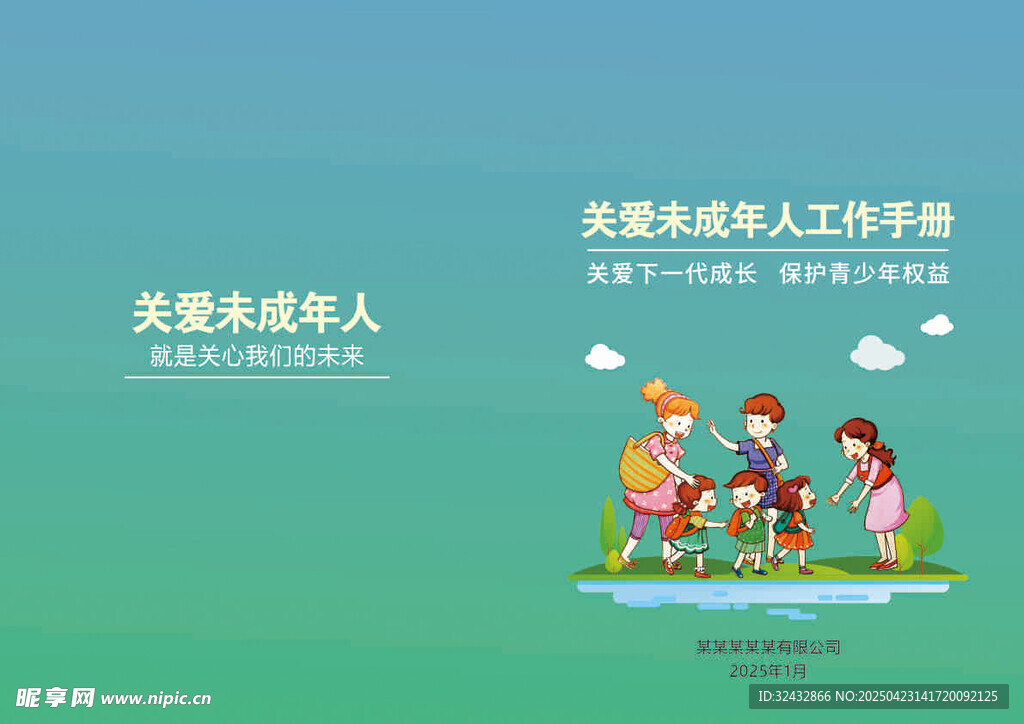 关爱未成年人
就是关心我们的未来

关爱未成年人工作手册
关爱下一代成长　保护青少年权益

某某某某某有限公司
2025年1月

昵享网 www.nipic.cn
ID:32432866 NO:20250423141720092125